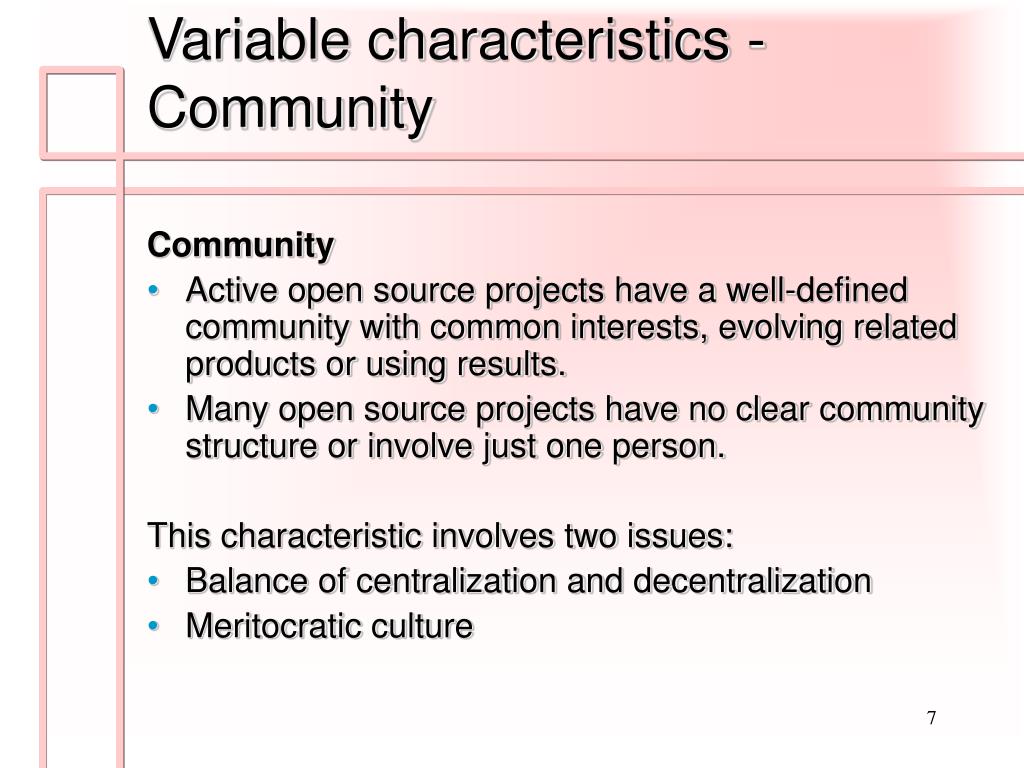 Variable characteristics - Community

Community
• Active open source projects have a well-defined community with common interests, evolving related products or using results.
• Many open source projects have no clear community structure or involve just one person.

This characteristic involves two issues:
• Balance of centralization and decentralization
• Meritocratic culture

7